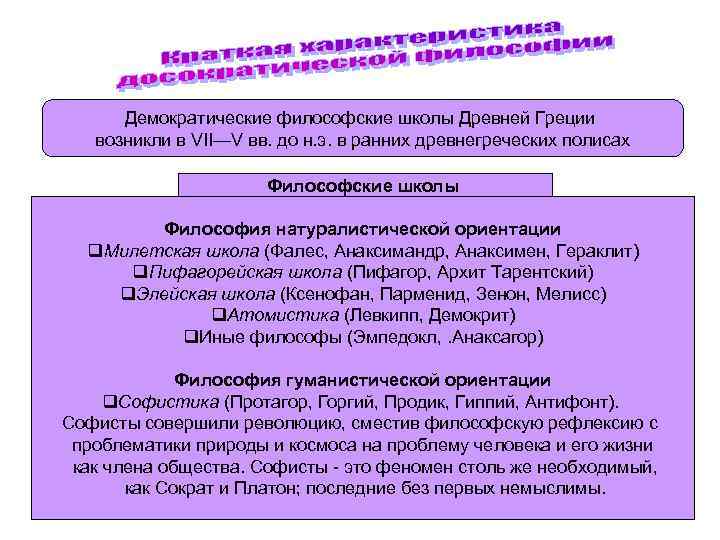 Краткая характеристика досократической философии

Демократические философские школы Древней Греции возникли в VII—V вв. до н.э. в ранних древнегреческих полисах

Философские школы

Философия натуралистической ориентации
❑Милетская школа (Фалес, Анаксимандр, Анаксимен, Гераклит)
❑Пифагорейская школа (Пифагор, Архит Тарентский)
❑Элейская школа (Ксенофан, Парменид, Зенон, Мелисс)
❑Атомистика (Левкипп, Демокрит)
❑Иные философы (Эмпедокл, .Анаксагор)

Философия гуманистической ориентации
❑Софистика (Протагор, Горгий, Продик, Гиппий, Антифонт). Софисты совершили революцию, сместив философскую рефлексию с проблематики природы и космоса на проблему человека и его жизни как члена общества. Софисты - это феномен столь же необходимый, как Сократ и Платон; последние без первых немыслимы.